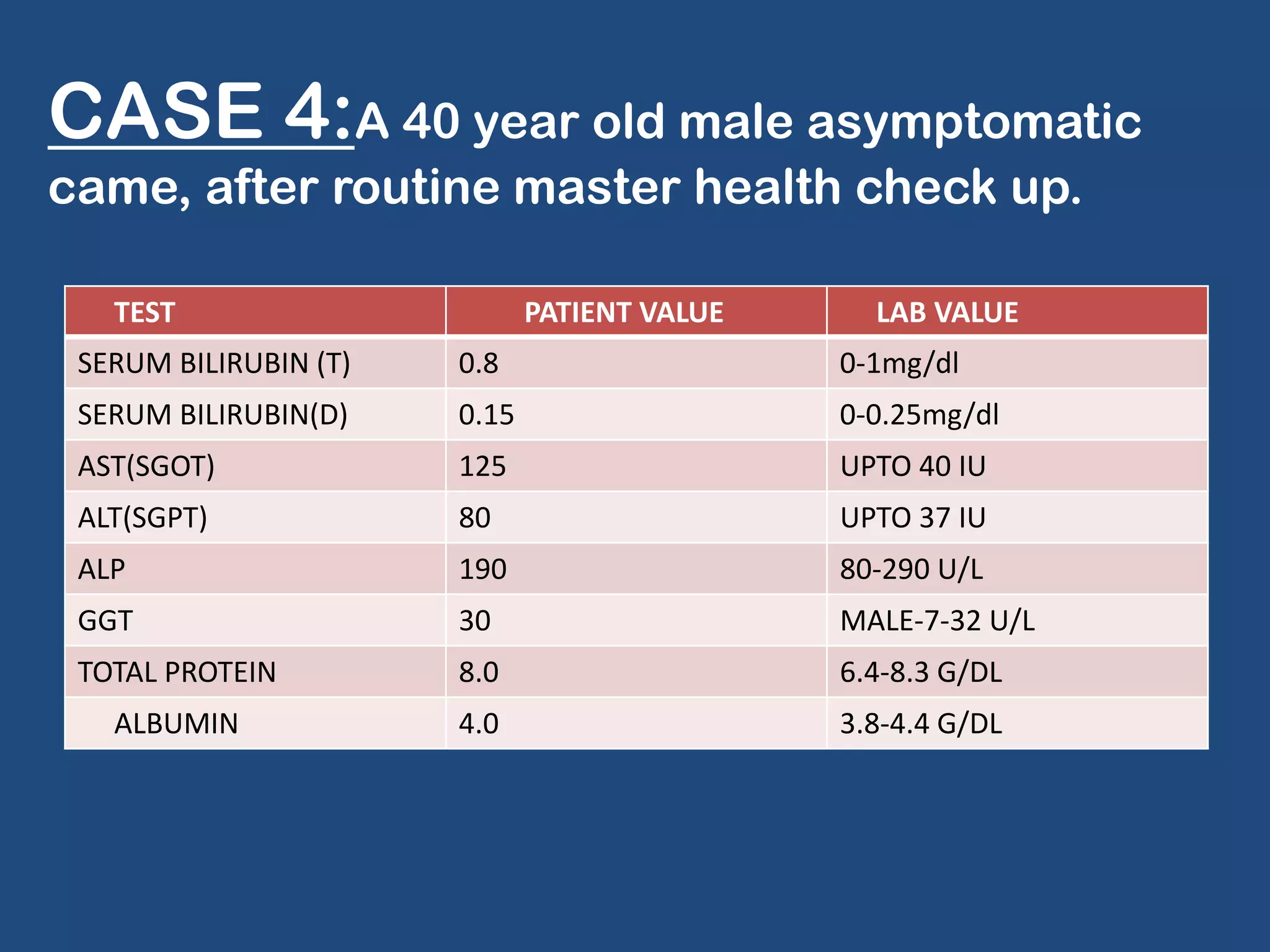 CASE 4:A 40 year old male asymptomatic came, after routine master health check up.

| TEST | PATIENT VALUE | LAB VALUE |
|---|---|---|
| SERUM BILIRUBIN (T) | 0.8 | 0-1mg/dl |
| SERUM BILIRUBIN(D) | 0.15 | 0-0.25mg/dl |
| AST(SGOT) | 125 | UPTO 40 IU |
| ALT(SGPT) | 80 | UPTO 37 IU |
| ALP | 190 | 80-290 U/L |
| GGT | 30 | MALE-7-32 U/L |
| TOTAL PROTEIN | 8.0 | 6.4-8.3 G/DL |
| ALBUMIN | 4.0 | 3.8-4.4 G/DL |